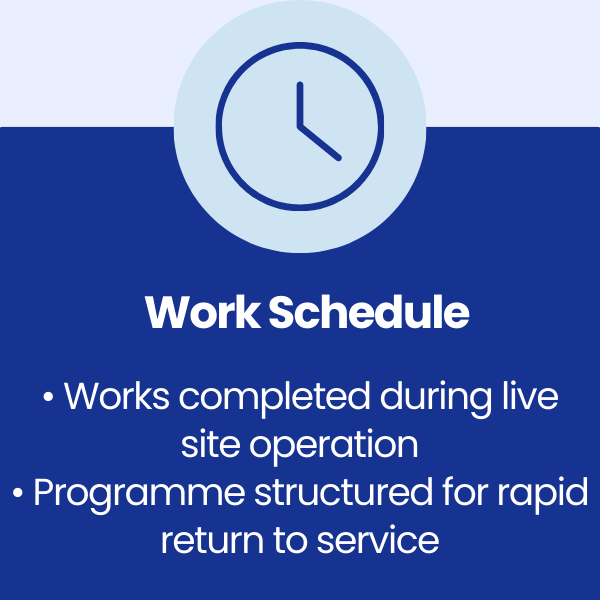 Work Schedule

• Works completed during live site operation
• Programme structured for rapid return to service